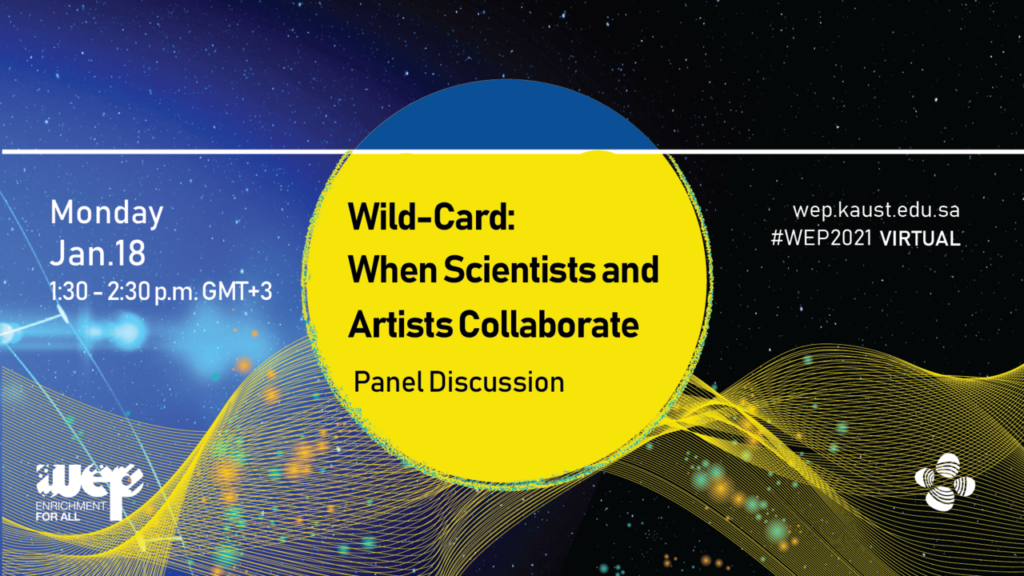 Monday
Jan.18
1:30 - 2:30 p.m. GMT+3

Wild-Card:
When Scientists and Artists Collaborate

Panel Discussion

wep.kaust.edu.sa
#WEP2021 VIRTUAL

wep
ENRICHMENT FOR ALL